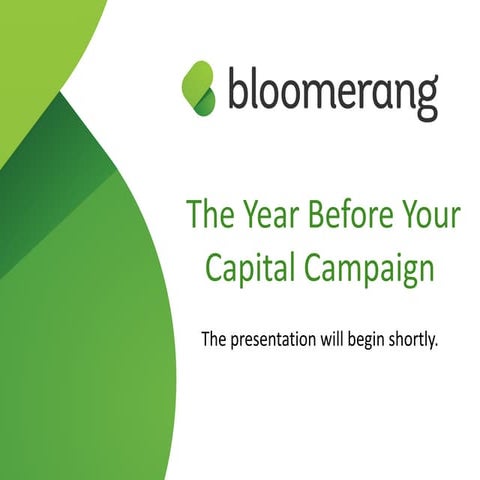 bloomerang

The Year Before Your Capital Campaign

The presentation will begin shortly.